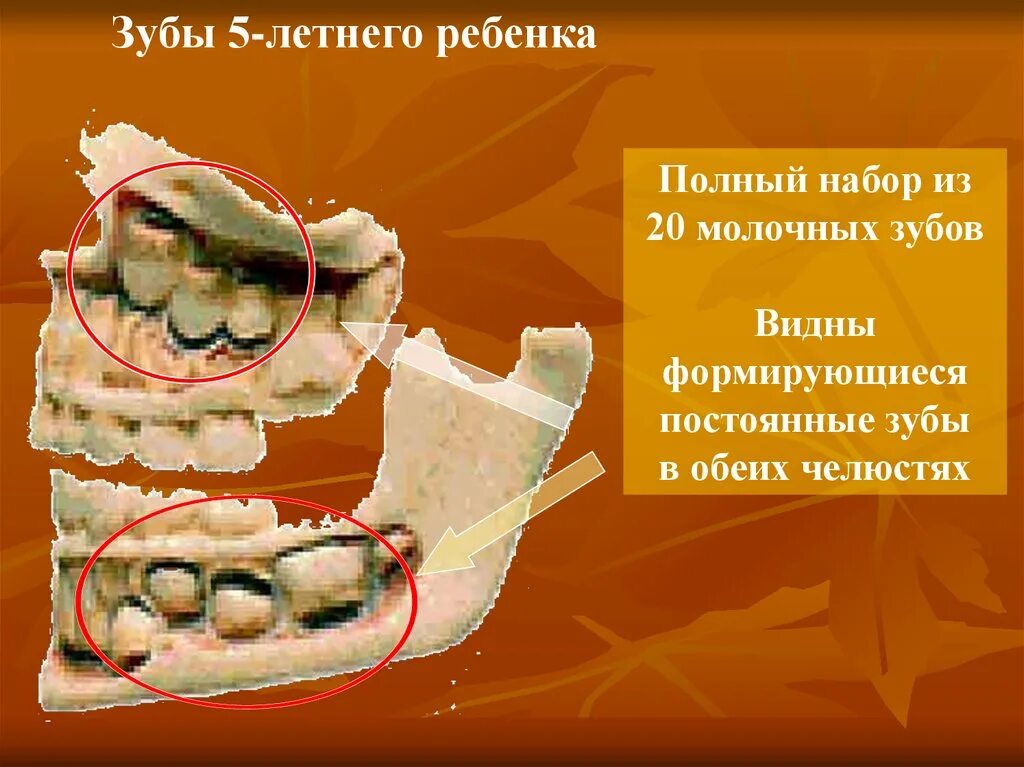 Зубы 5-летнего ребенка

Полный набор из 20 молочных зубов

Видны формирующиеся постоянные зубы в обеих челюстях